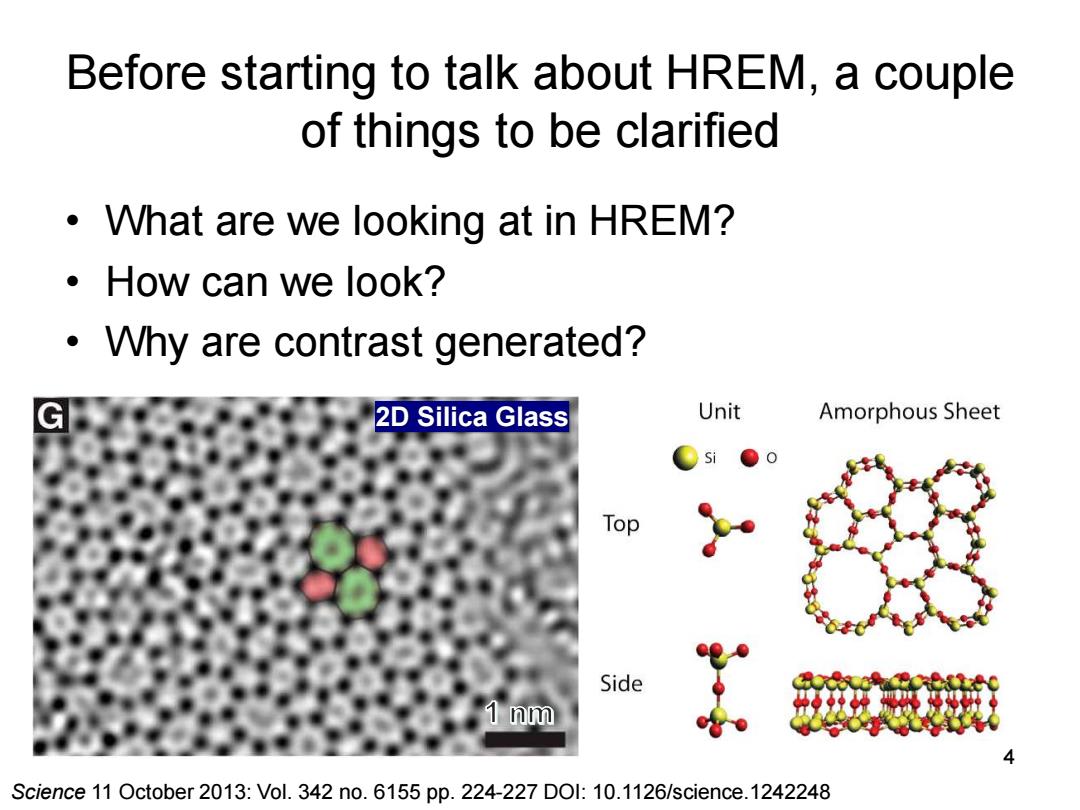 Before starting to talk about HREM, a couple of things to be clarified

• What are we looking at in HREM?
• How can we look?
• Why are contrast generated?

G

2D Silica Glass

1 nm

Unit

Amorphous Sheet

Si

O

Top

Side

4

Science 11 October 2013: Vol. 342 no. 6155 pp. 224-227 DOI: 10.1126/science.1242248